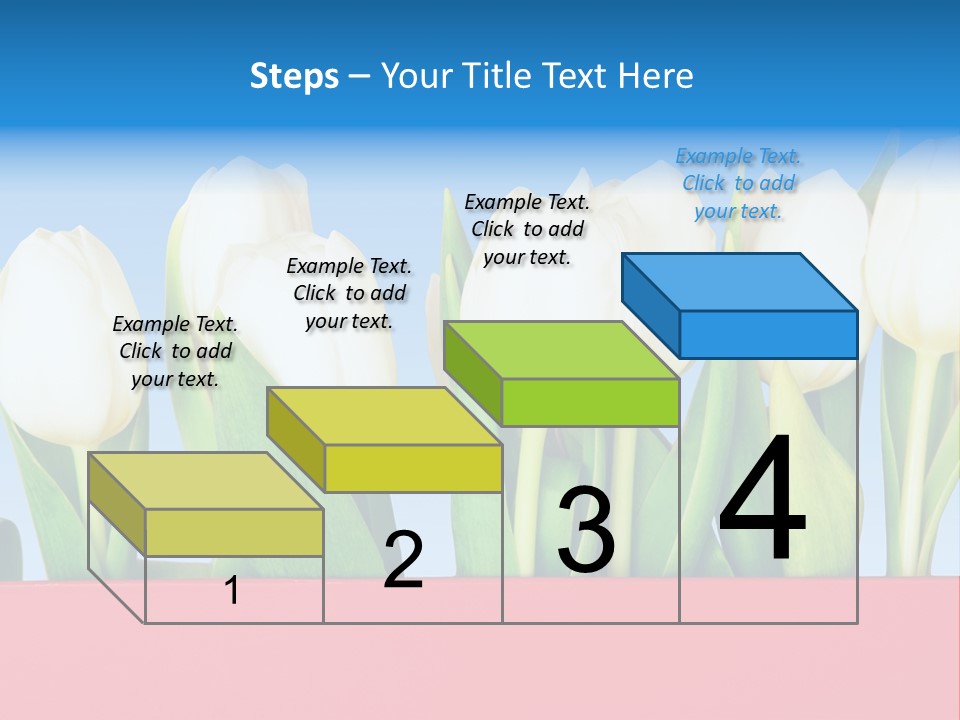 Steps – Your Title Text Here

Example Text. Click to add your text.

Example Text. Click to add your text.

Example Text. Click to add your text.

Example Text. Click to add your text.

1

2

3

4